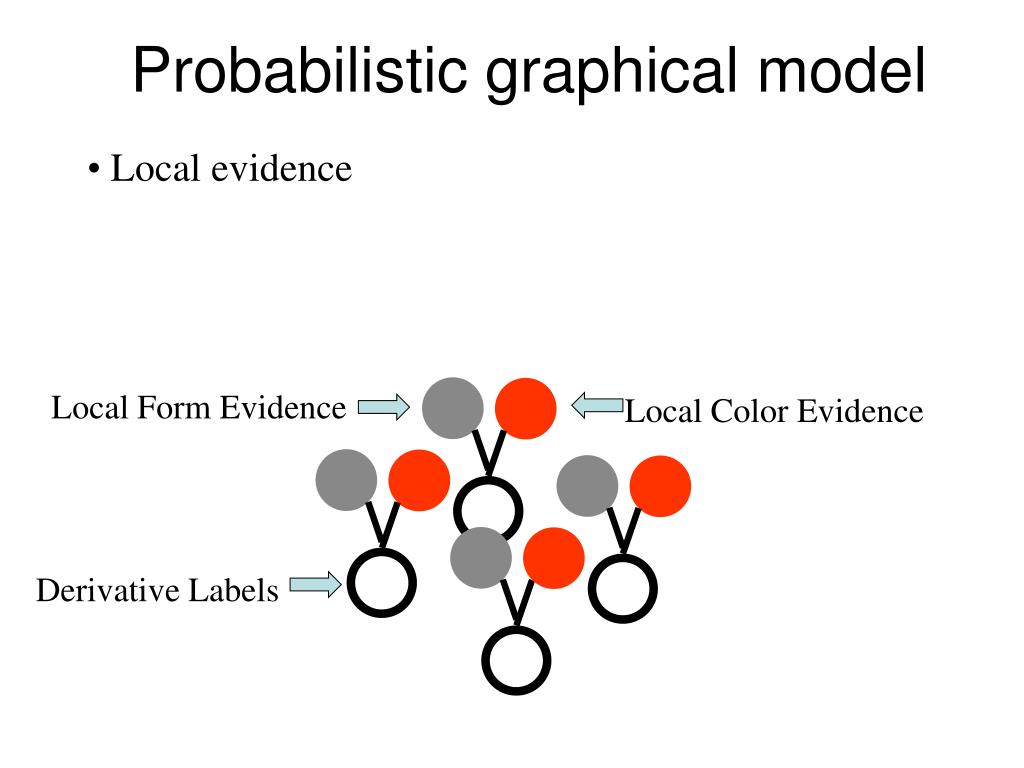 Probabilistic graphical model

• Local evidence

Local Form Evidence

Local Color Evidence

Derivative Labels